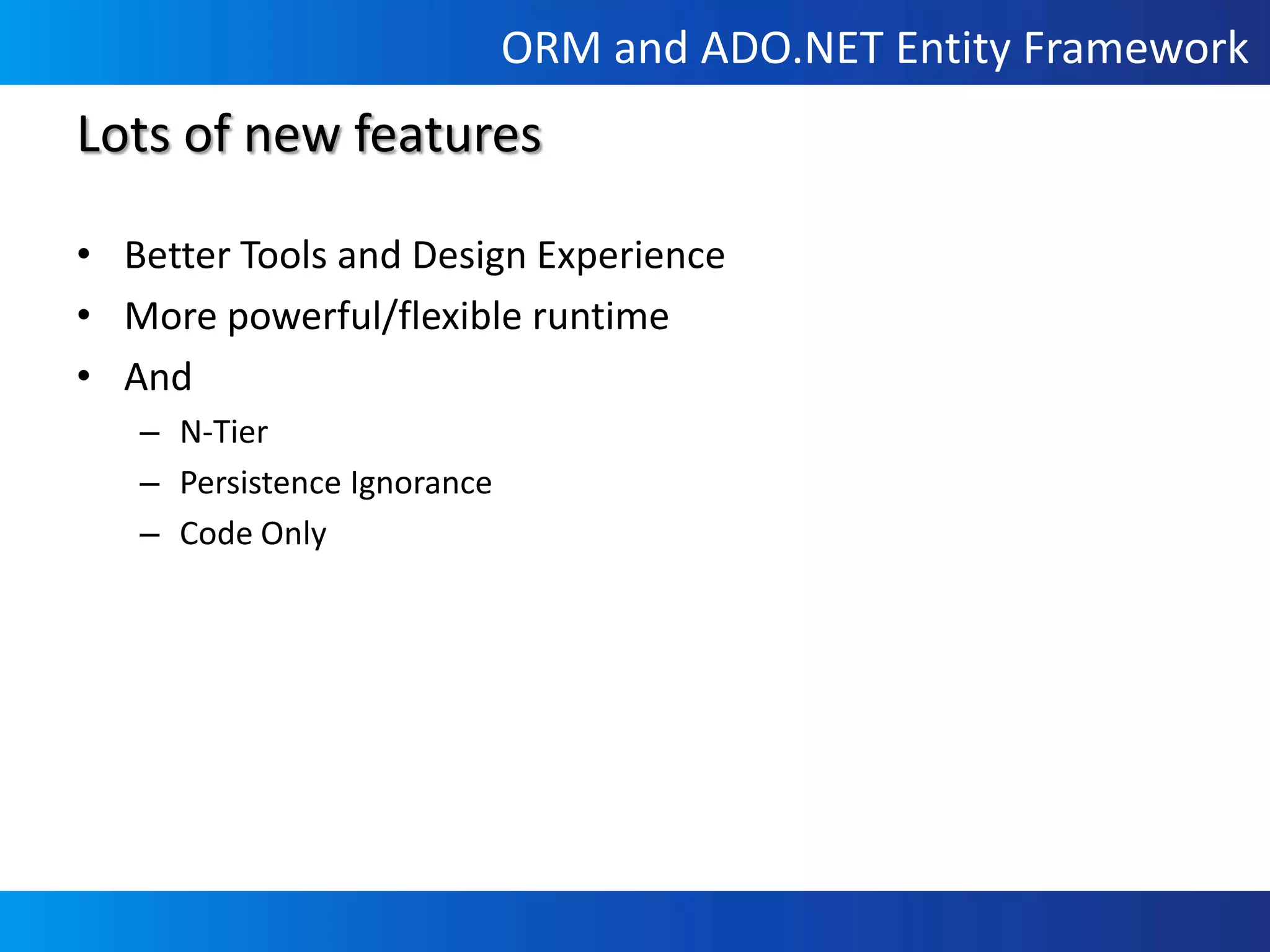 ORM and ADO.NET Entity Framework

Lots of new features

• Better Tools and Design Experience
• More powerful/flexible runtime
• And
  – N-Tier
  – Persistence Ignorance
  – Code Only